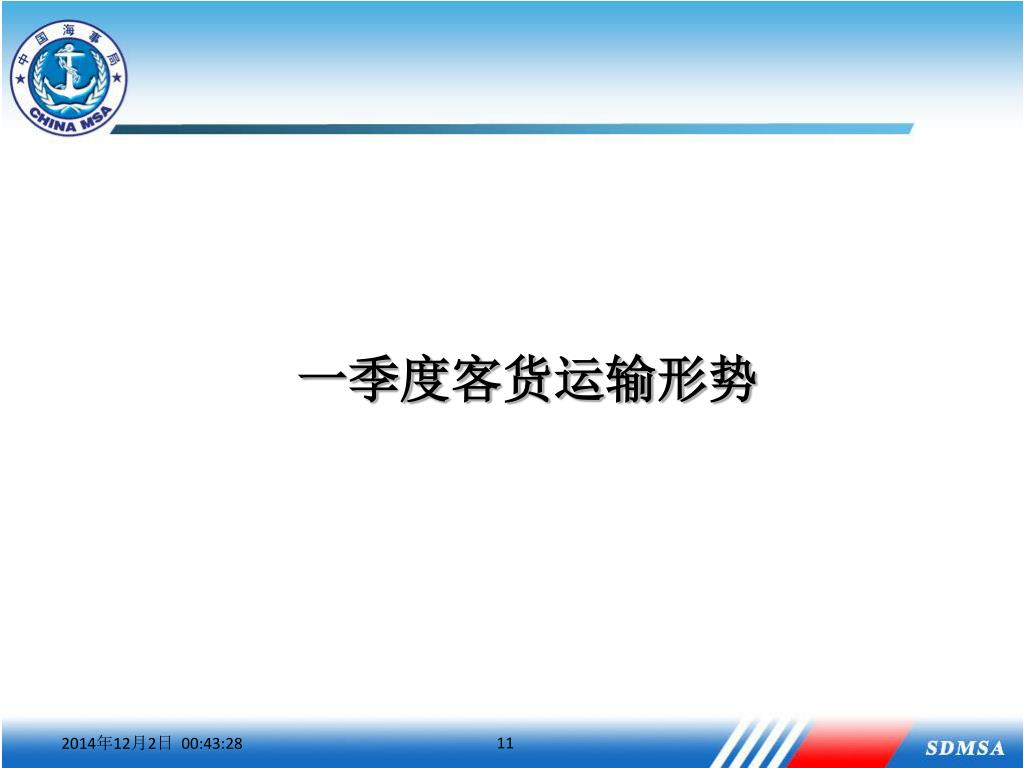 中国海事局

CHINA MSA

一季度客货运输形势

2014年12月2日 00:43:28

11

SDMSA